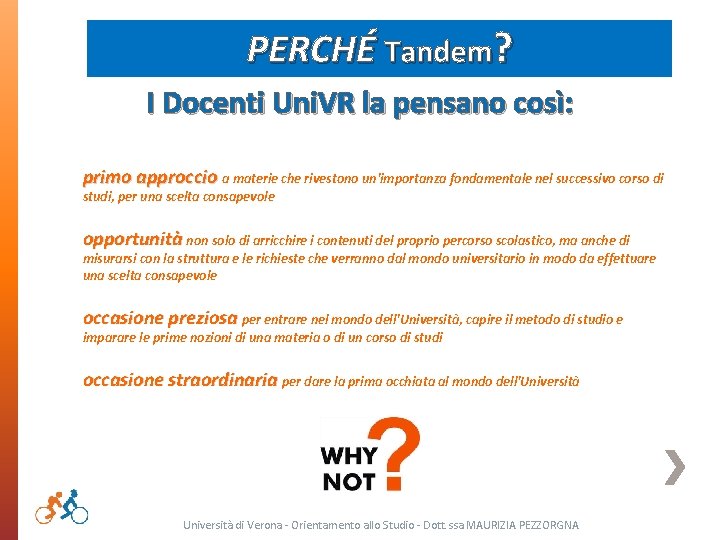 PERCHÉ Tandem?

I Docenti UniVR la pensano così:

primo approccio a materie che rivestono un'importanza fondamentale nel successivo corso di studi, per una scelta consapevole

opportunità non solo di arricchire i contenuti del proprio percorso scolastico, ma anche di misurarsi con la struttura e le richieste che verranno dal mondo universitario in modo da effettuare una scelta consapevole

occasione preziosa per entrare nel mondo dell'Università, capire il metodo di studio e imparare le prime nozioni di una materia o di un corso di studi

occasione straordinaria per dare la prima occhiata al mondo dell'Università

WHY NOT ?

Università di Verona - Orientamento allo Studio - Dott.ssa MAURIZIA PEZZORGNA